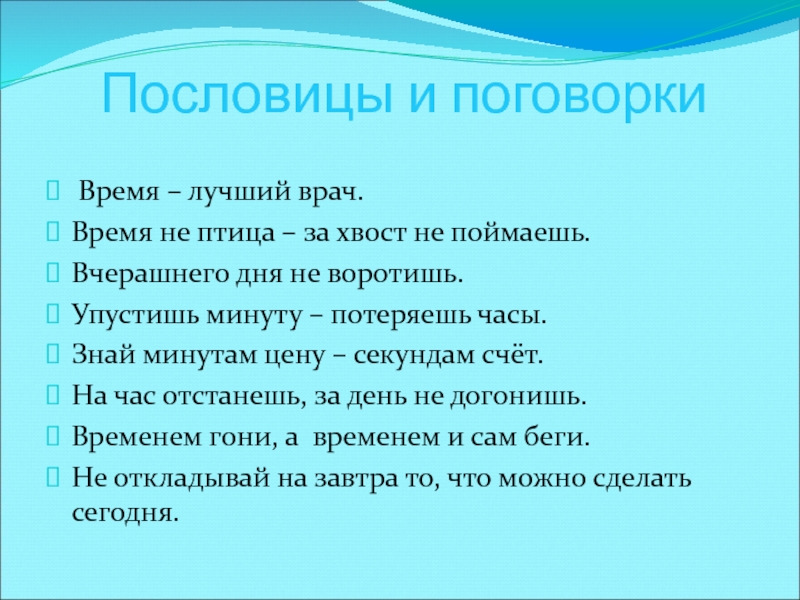 Пословицы и поговорки

Время – лучший врач.

Время не птица – за хвост не поймаешь.

Вчерашнего дня не воротишь.

Упустишь минуту – потеряешь часы.

Знай минутам цену – секундам счёт.

На час отстанешь, за день не догонишь.

Временем гони, а временем и сам беги.

Не откладывай на завтра то, что можно сделать сегодня.